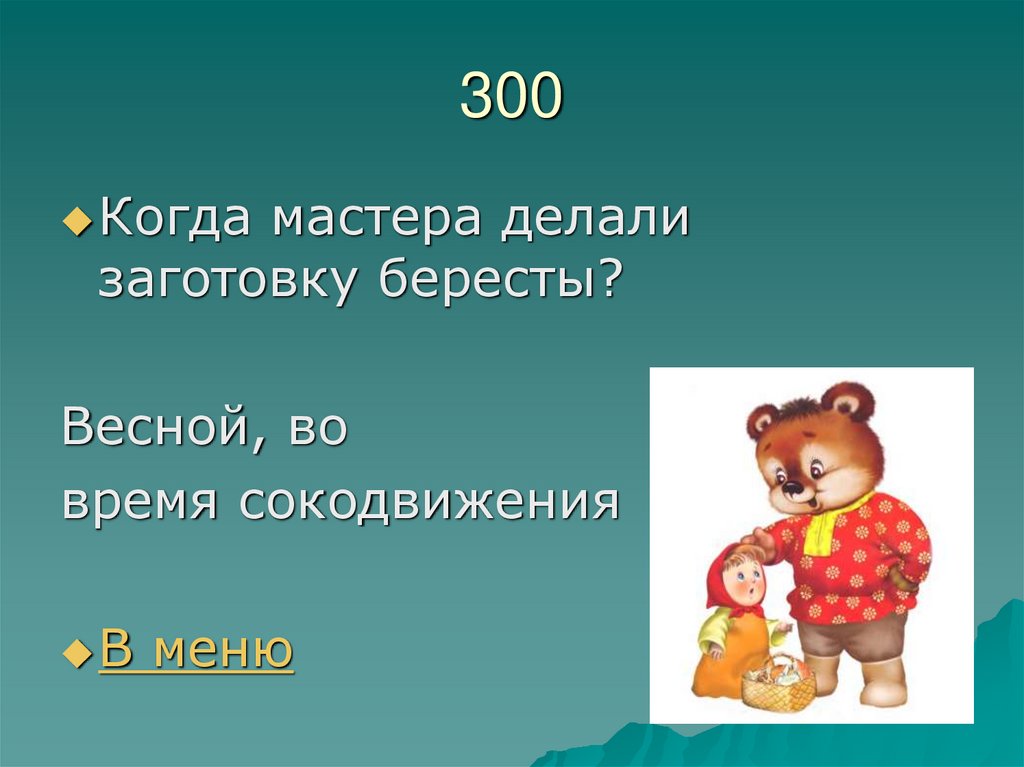 300

Когда мастера делали заготовку бересты?

Весной, во
время сокодвижения

В меню